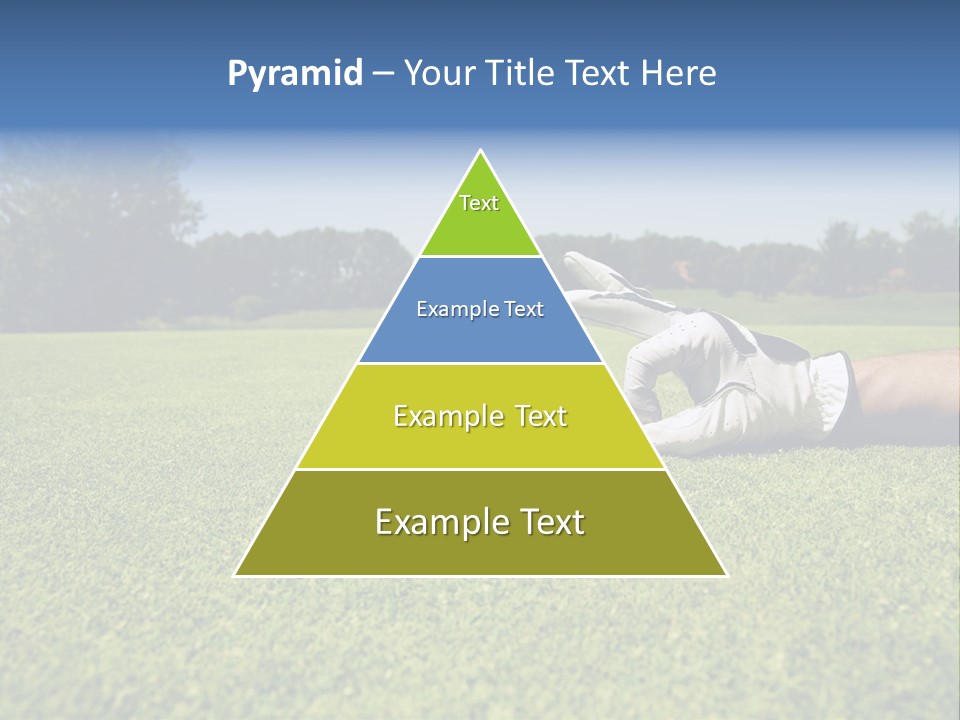 Pyramid – Your Title Text Here

Text

Example Text

Example Text

Example Text